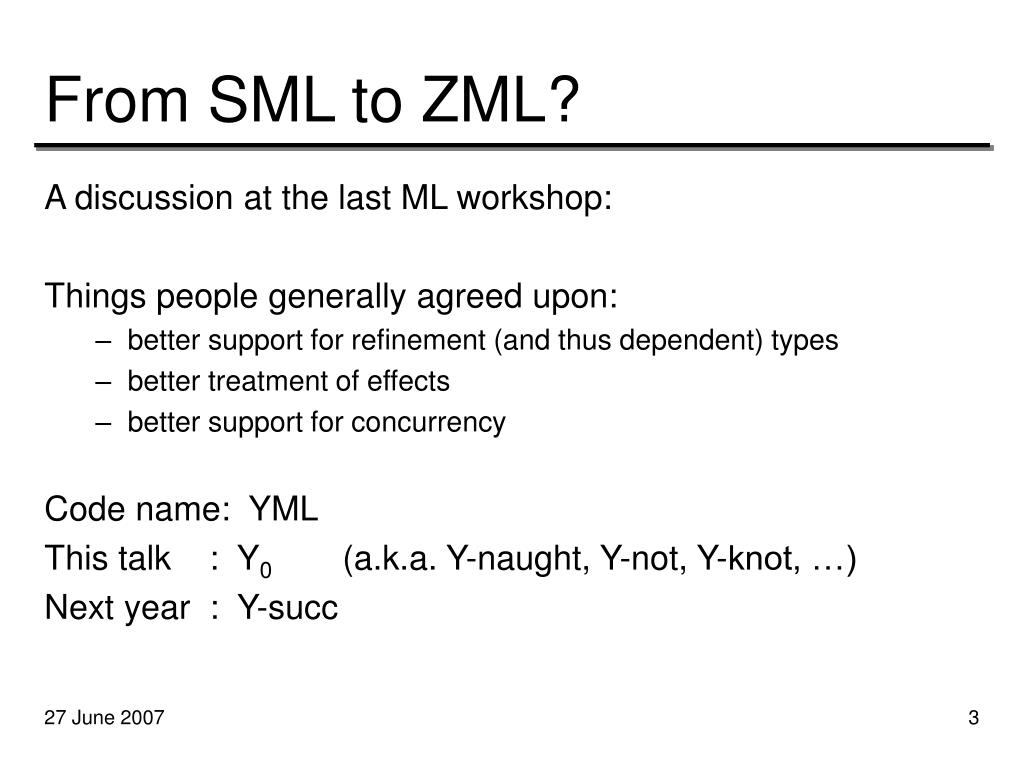 From SML to ZML?

A discussion at the last ML workshop:

Things people generally agreed upon:
– better support for refinement (and thus dependent) types
– better treatment of effects
– better support for concurrency

Code name: YML
This talk : $Y_0$ (a.k.a. Y-naught, Y-not, Y-knot, …)
Next year : Y-succ

27 June 2007

3